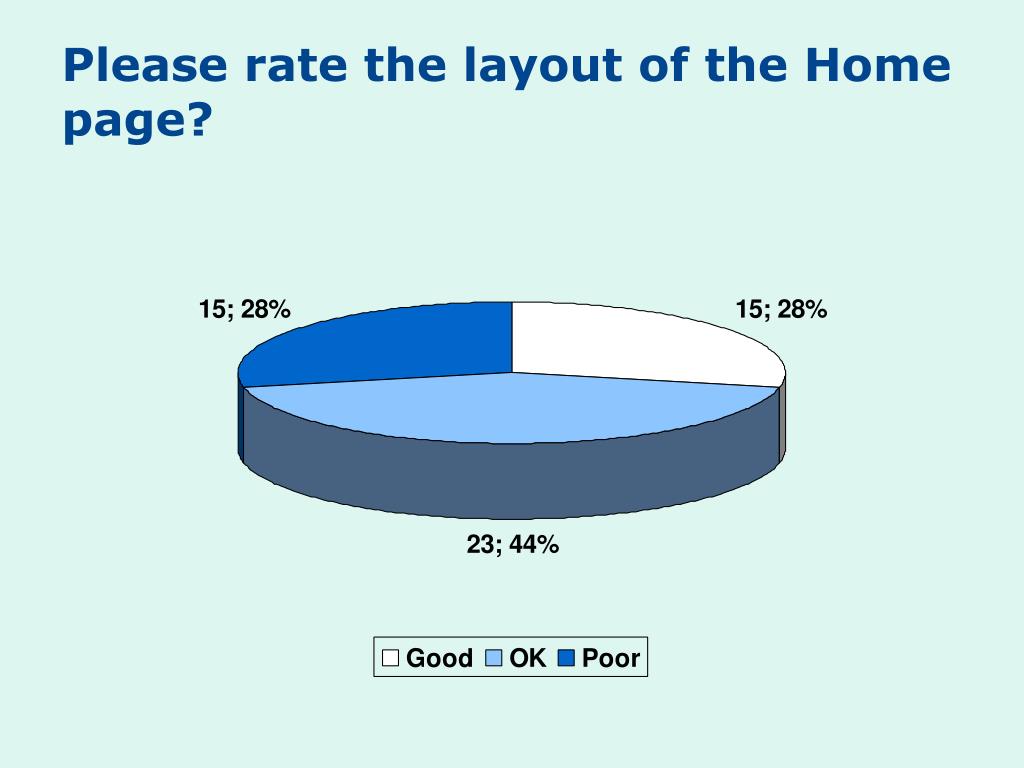 Please rate the layout of the Home page?

15; 28%

15; 28%

23; 44%

Good OK Poor